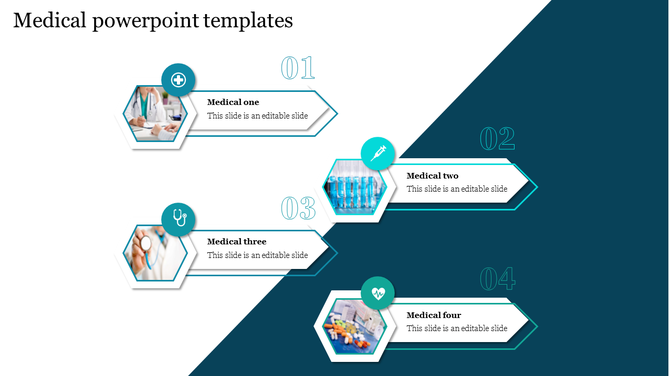 Medical powerpoint templates

01

Medical one
This slide is an editable slide

02

Medical two
This slide is an editable slide

03

Medical three
This slide is an editable slide

04

Medical four
This slide is an editable slide